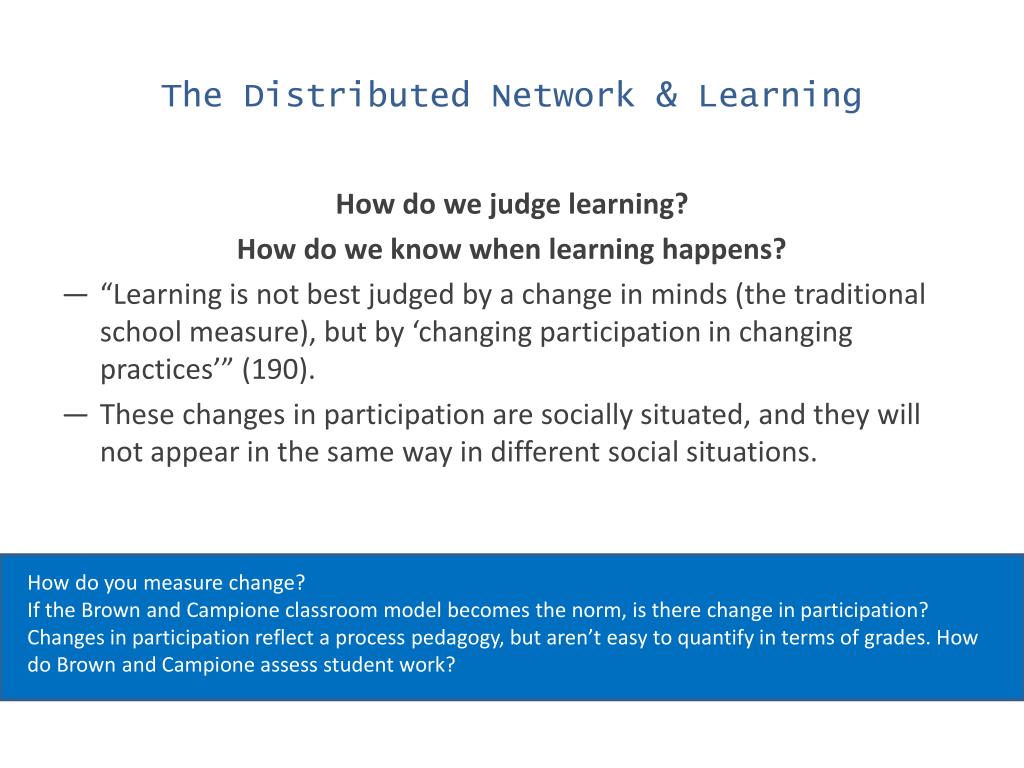 The Distributed Network & Learning

How do we judge learning?

How do we know when learning happens?

— “Learning is not best judged by a change in minds (the traditional school measure), but by ‘changing participation in changing practices’” (190).

— These changes in participation are socially situated, and they will not appear in the same way in different social situations.

How do you measure change?
If the Brown and Campione classroom model becomes the norm, is there change in participation?
Changes in participation reflect a process pedagogy, but aren’t easy to quantify in terms of grades. How do Brown and Campione assess student work?